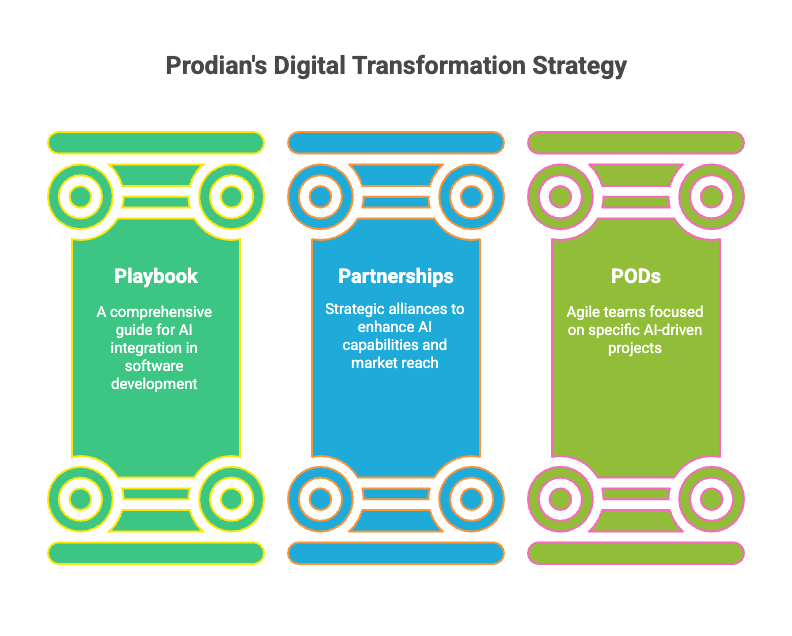 Prodian's Digital Transformation Strategy

Playbook

A comprehensive guide for AI integration in software development

Partnerships

Strategic alliances to enhance AI capabilities and market reach

PODs

Agile teams focused on specific AI-driven projects